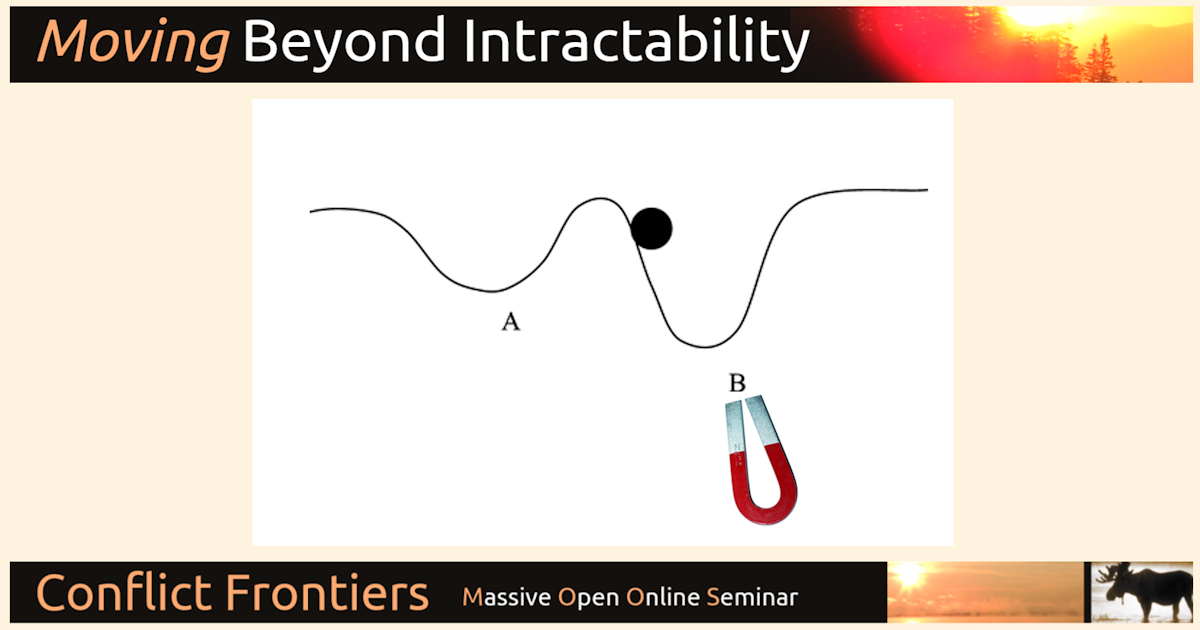 Moving Beyond Intractability

A

B

Conflict Frontiers Massive Open Online Seminar